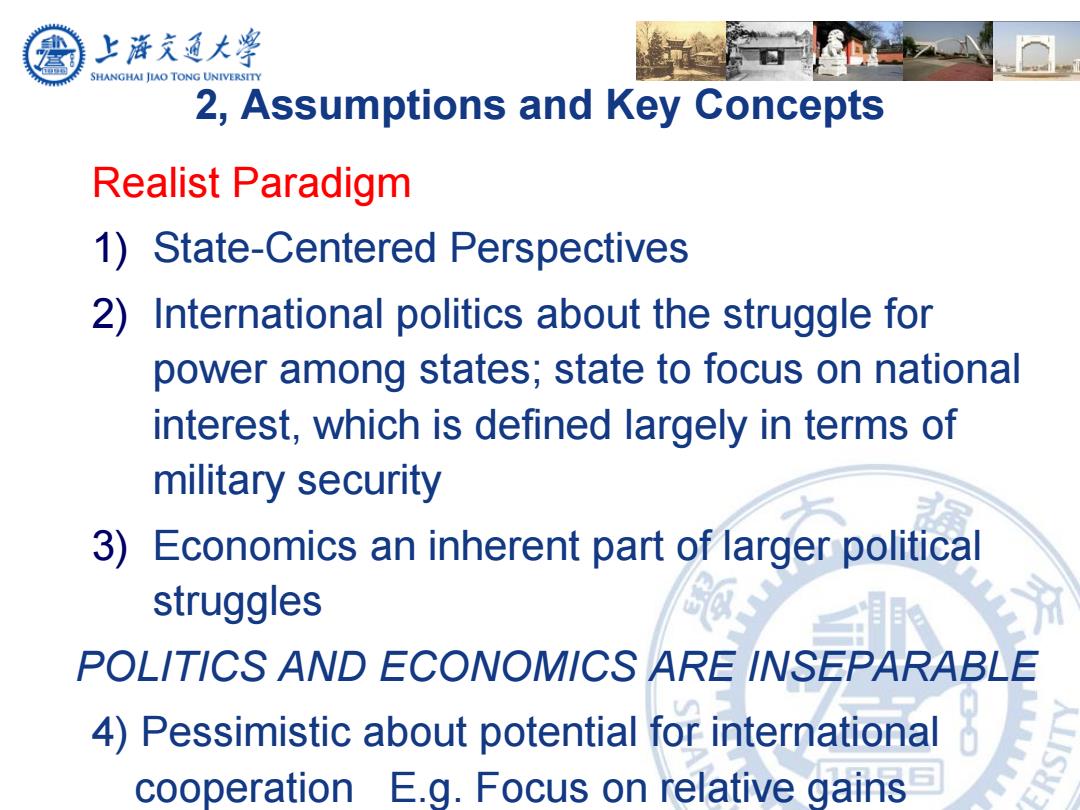 上海交通大學
SHANGHAI JIAO TONG UNIVERSITY

2, Assumptions and Key Concepts

Realist Paradigm

1) State-Centered Perspectives

2) International politics about the struggle for power among states; state to focus on national interest, which is defined largely in terms of military security

3) Economics an inherent part of larger political struggles

POLITICS AND ECONOMICS ARE INSEPARABLE

4) Pessimistic about potential for international cooperation E.g. Focus on relative gains